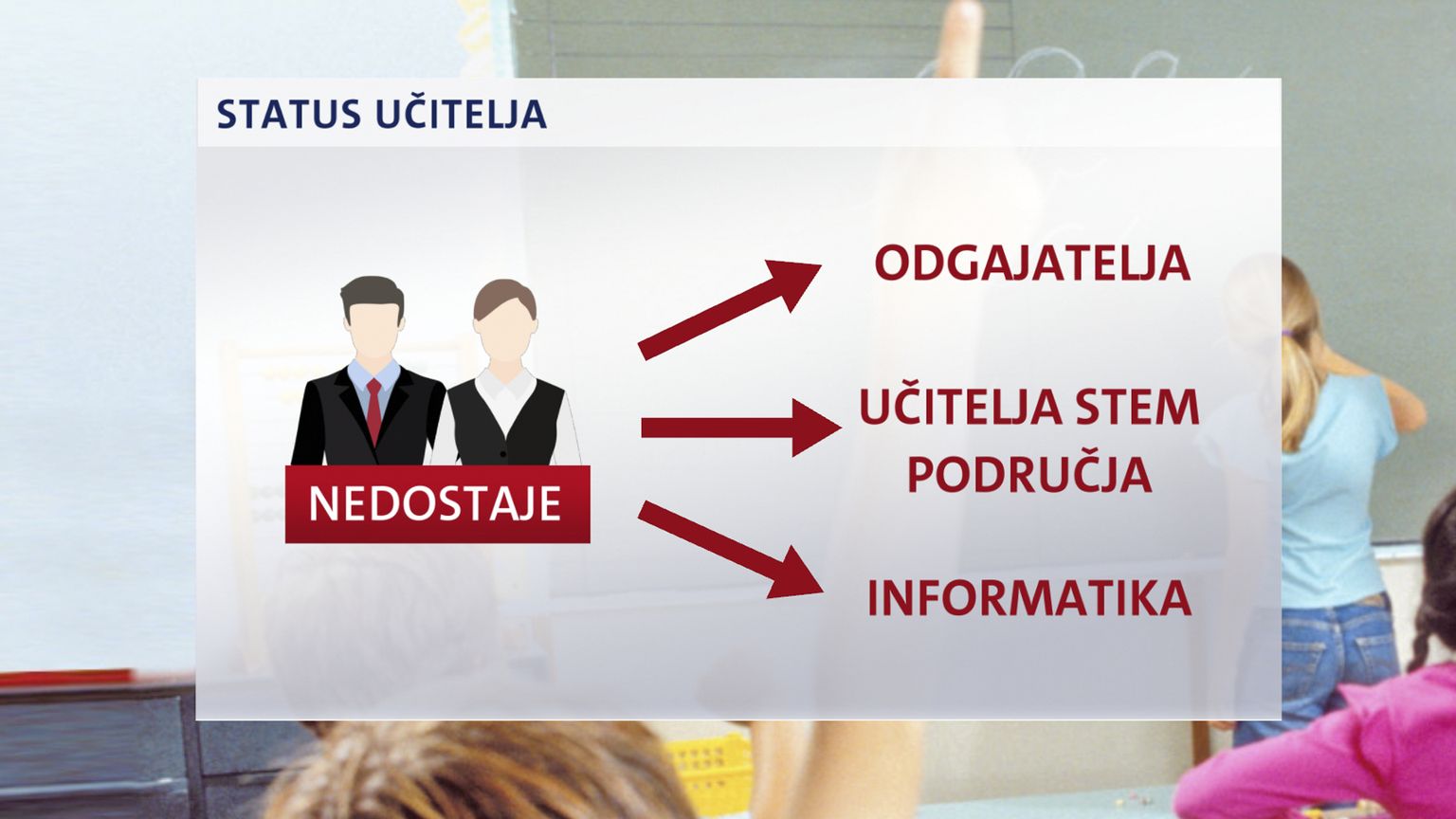 STATUS UČITELJA

NEDOSTAJE

ODGAJATELJA

UČITELJA STEM PODRUČJA

INFORMATIKA